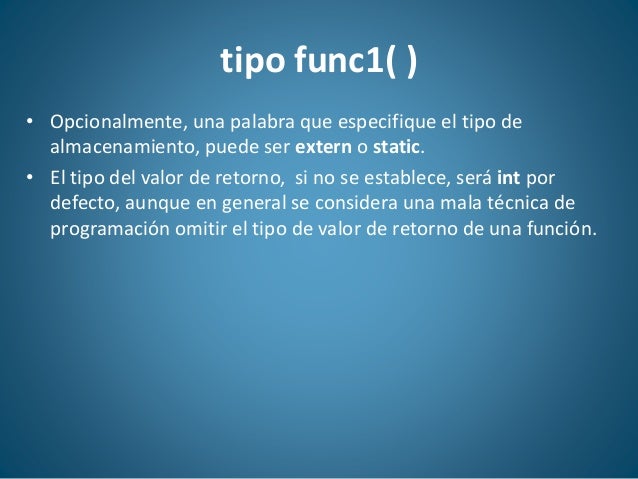 tipo func1( )

• Opcionalmente, una palabra que especifique el tipo de almacenamiento, puede ser extern o static.

• El tipo del valor de retorno, si no se establece, será int por defecto, aunque en general se considera una mala técnica de programación omitir el tipo de valor de retorno de una función.